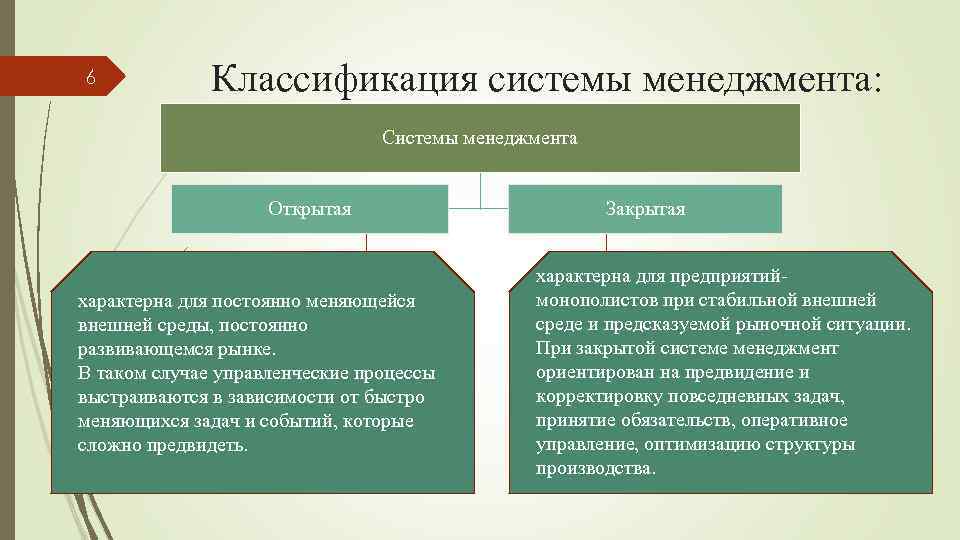 6

Классификация системы менеджмента:

Системы менеджмента

Открытая

Закрытая

характерна для постоянно меняющейся внешней среды, постоянно развивающемся рынке. В таком случае управленческие процессы выстраиваются в зависимости от быстро меняющихся задач и событий, которые сложно предвидеть.

характерна для предприятий-монополистов при стабильной внешней среде и предсказуемой рыночной ситуации. При закрытой системе менеджмент ориентирован на предвидение и корректировку повседневных задач, принятие обязательств, оперативное управление, оптимизацию структуры производства.